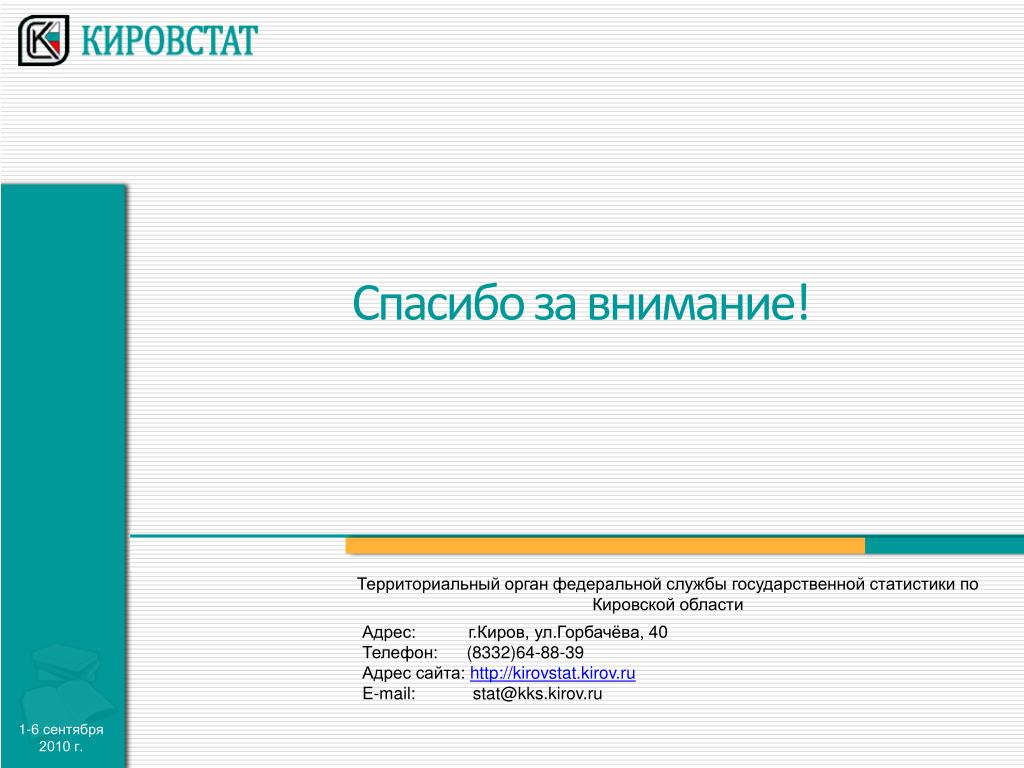 КИРОВСТАТ

Спасибо за внимание!

Территориальный орган федеральной службы государственной статистики по Кировской области

Адрес: г.Киров, ул.Горбачёва, 40
Телефон: (8332)64-88-39
Адрес сайта: http://kirovstat.kirov.ru
E-mail: stat@kks.kirov.ru

1-6 сентября 2010 г.